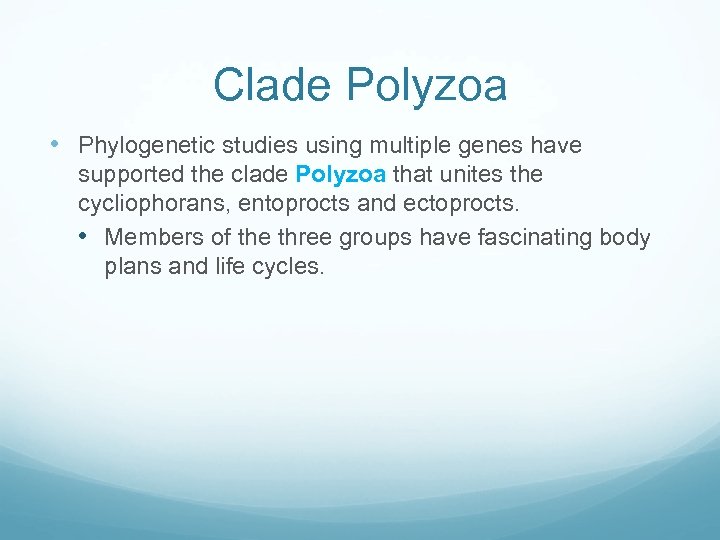 Clade Polyzoa

• Phylogenetic studies using multiple genes have supported the clade Polyzoa that unites the cycliophorans, entoprocts and ectoprocts.
  • Members of the three groups have fascinating body plans and life cycles.